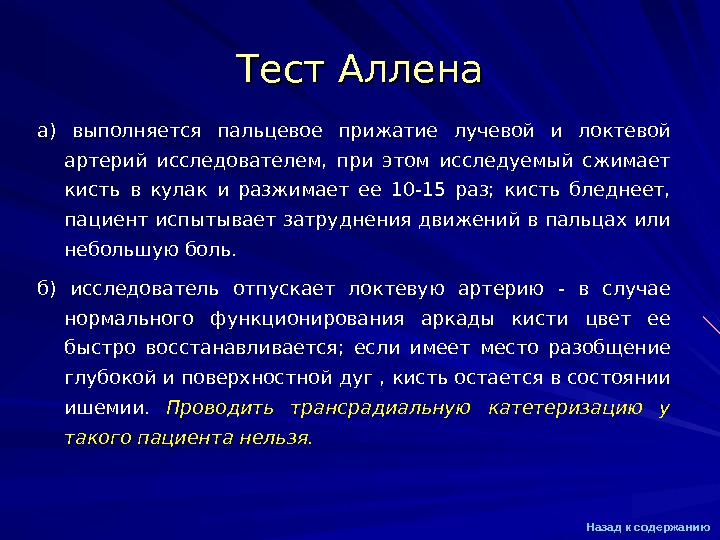 Тест Аллена

а) выполняется пальцевое прижатие лучевой и локтевой артерий исследователем, при этом исследуемый сжимает кисть в кулак и разжимает ее 10-15 раз; кисть бледнеет, пациент испытывает затруднения движений в пальцах или небольшую боль.

б) исследователь отпускает локтевую артерию - в случае нормального функционирования аркады кисти цвет ее быстро восстанавливается; если имеет место разобщение глубокой и поверхностной дуг , кисть остается в состоянии ишемии. Проводить трансрадиальную катетеризацию у такого пациента нельзя.

Назад к содержанию